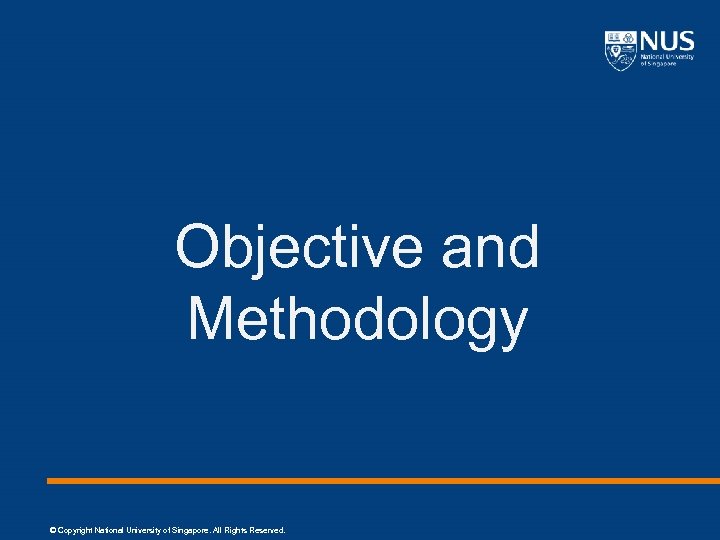 NUS
National University of Singapore

Objective and Methodology

© Copyright National University of Singapore. All Rights Reserved.